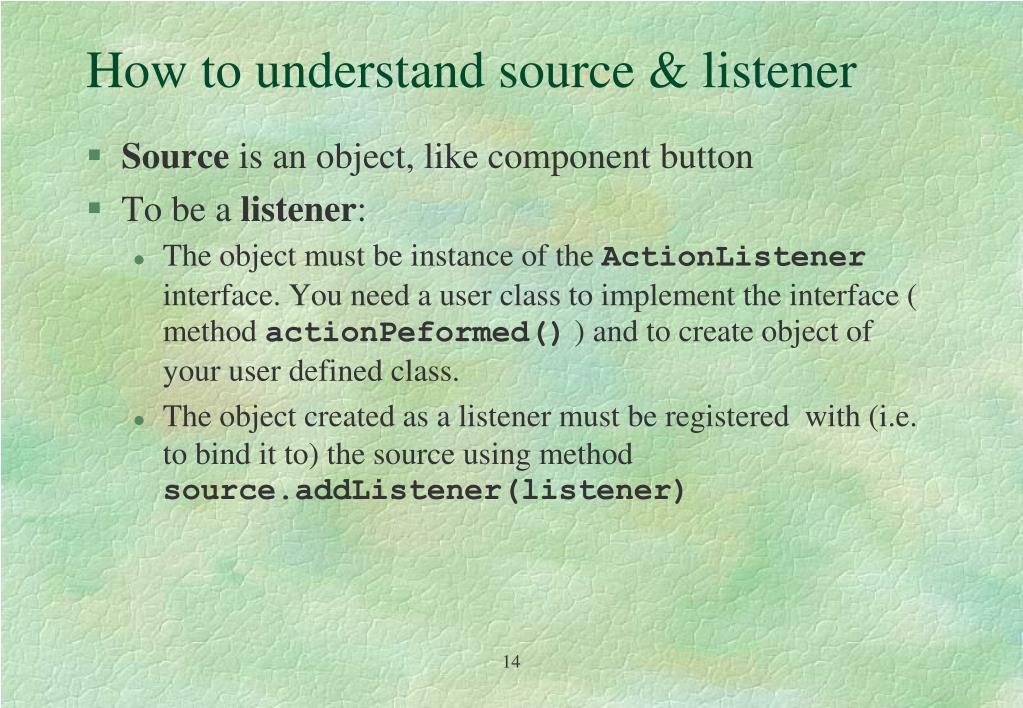 How to understand source & listener

▪ Source is an object, like component button

▪ To be a listener:

• The object must be instance of the ActionListener interface. You need a user class to implement the interface ( method actionPeformed() ) and to create object of your user defined class.

• The object created as a listener must be registered with (i.e. to bind it to) the source using method source.addListener(listener)

14